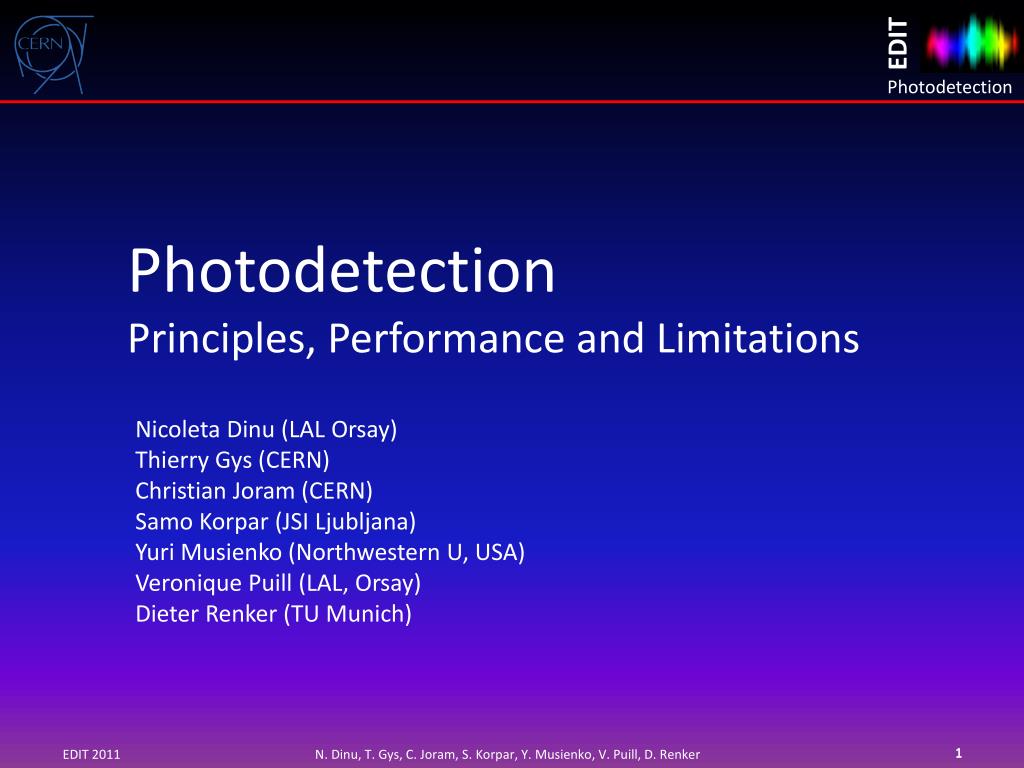 CERN

EDIT

Photodetection

Photodetection

Principles, Performance and Limitations

Nicoleta Dinu (LAL Orsay)
Thierry Gys (CERN)
Christian Joram (CERN)
Samo Korpar (JSI Ljubljana)
Yuri Musienko (Northwestern U, USA)
Veronique Puill (LAL, Orsay)
Dieter Renker (TU Munich)

EDIT 2011

N. Dinu, T. Gys, C. Joram, S. Korpar, Y. Musienko, V. Puill, D. Renker

1